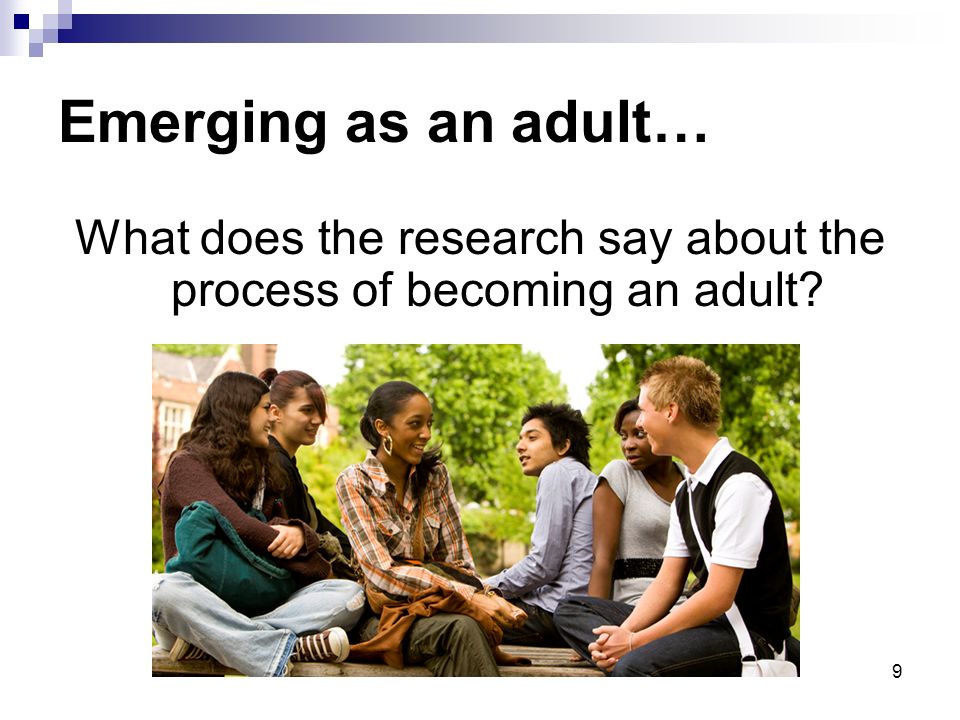 Emerging as an adult…

What does the research say about the process of becoming an adult?

9